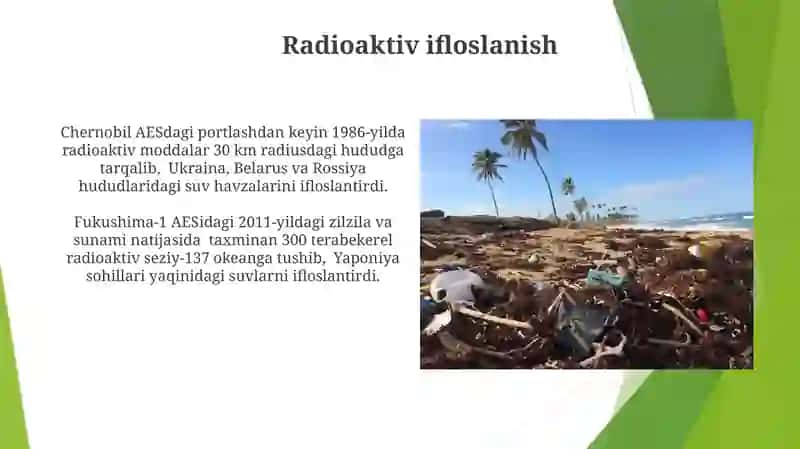 Radioaktiv ifloslanish

Chernobil AESdagi portlashdan keyin 1986-yilda radioaktiv moddalar 30 km radiusdagi hududga tarqalib, Ukraina, Belarus va Rossiya hududlaridagi suv havzalarini ifloslantirdi.

Fukushima-1 AESidagi 2011-yildagi zilzila va sunami natijasida taxminan 300 terabekerel radioaktiv seziy-137 okeanga tushib, Yaponiya sohillari yaqinidagi suvlarni ifloslantirdi.